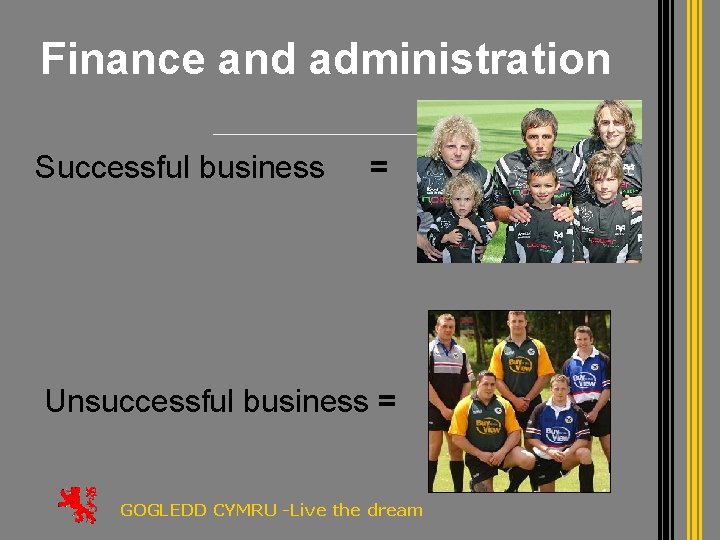 Finance and administration

Successful business =

Unsuccessful business =

GOGLEDD CYMRU -Live the dream